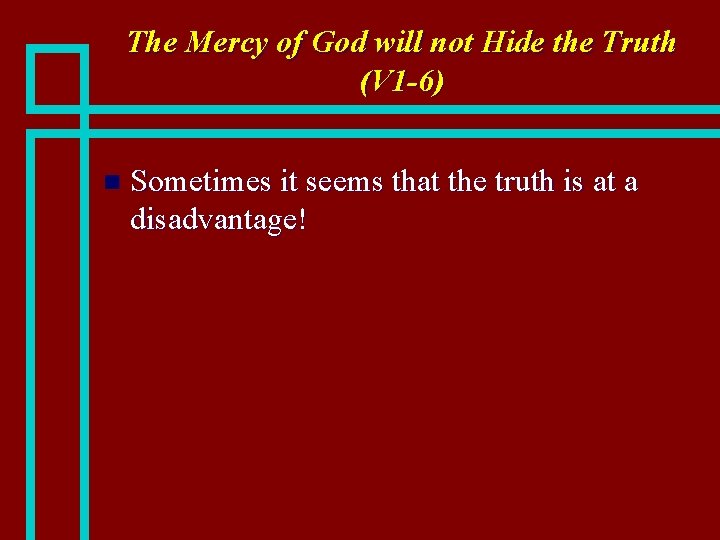 The Mercy of God will not Hide the Truth (V1-6)

Sometimes it seems that the truth is at a disadvantage!